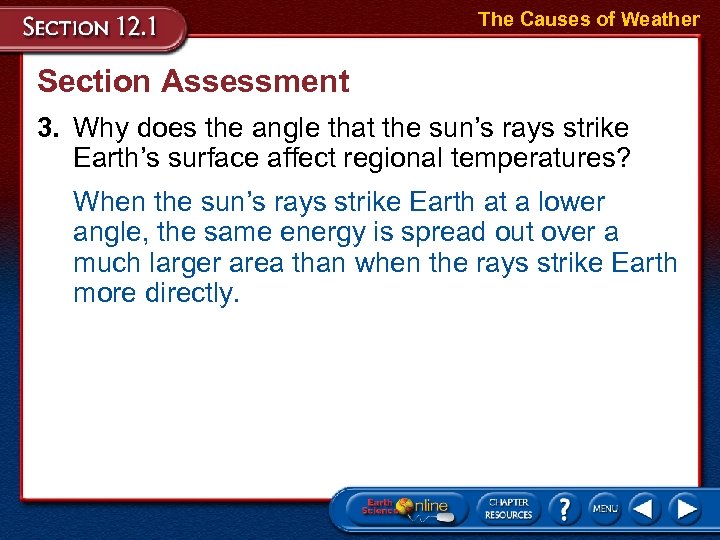 SECTION 12.1

The Causes of Weather

Section Assessment

3. Why does the angle that the sun's rays strike Earth's surface affect regional temperatures?

When the sun's rays strike Earth at a lower angle, the same energy is spread out over a much larger area than when the rays strike Earth more directly.

Earth Science Online

CHAPTER RESOURCES

?

MENU